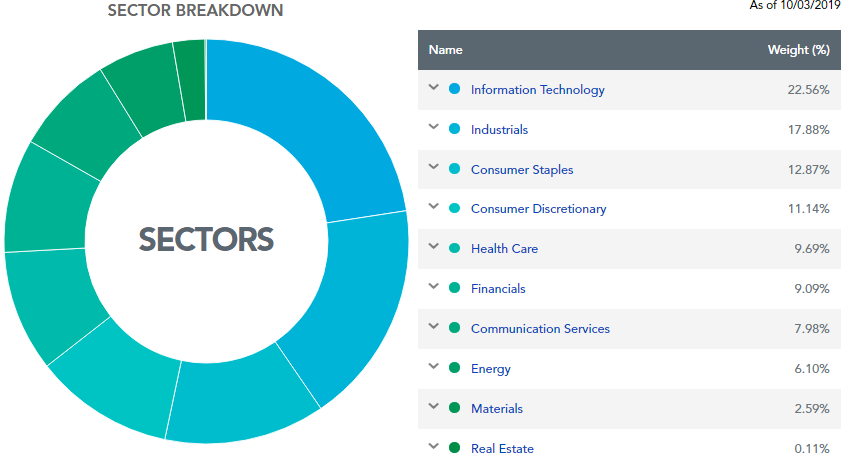 SECTOR BREAKDOWN

As of 10/03/2019

SECTORS

| Name | Weight (%) |
|---|---|
| Information Technology | 22.56% |
| Industrials | 17.88% |
| Consumer Staples | 12.87% |
| Consumer Discretionary | 11.14% |
| Health Care | 9.69% |
| Financials | 9.09% |
| Communication Services | 7.98% |
| Energy | 6.10% |
| Materials | 2.59% |
| Real Estate | 0.11% |